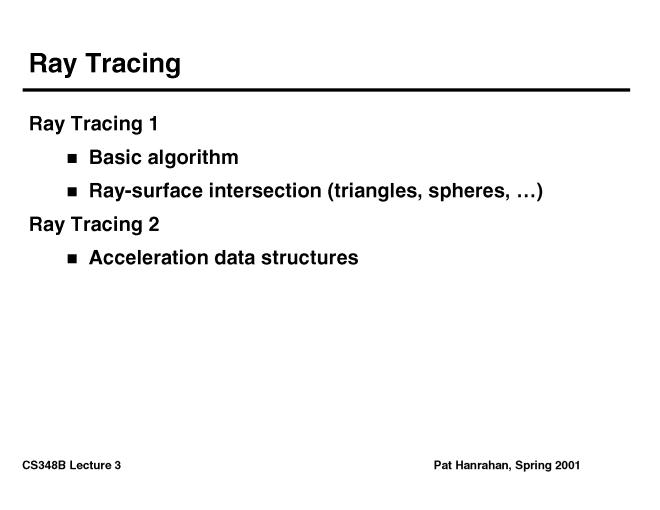 Ray Tracing

Ray Tracing 1

- Basic algorithm
- Ray-surface intersection (triangles, spheres, …)

Ray Tracing 2

- Acceleration data structures

CS348B Lecture 3

Pat Hanrahan, Spring 2001